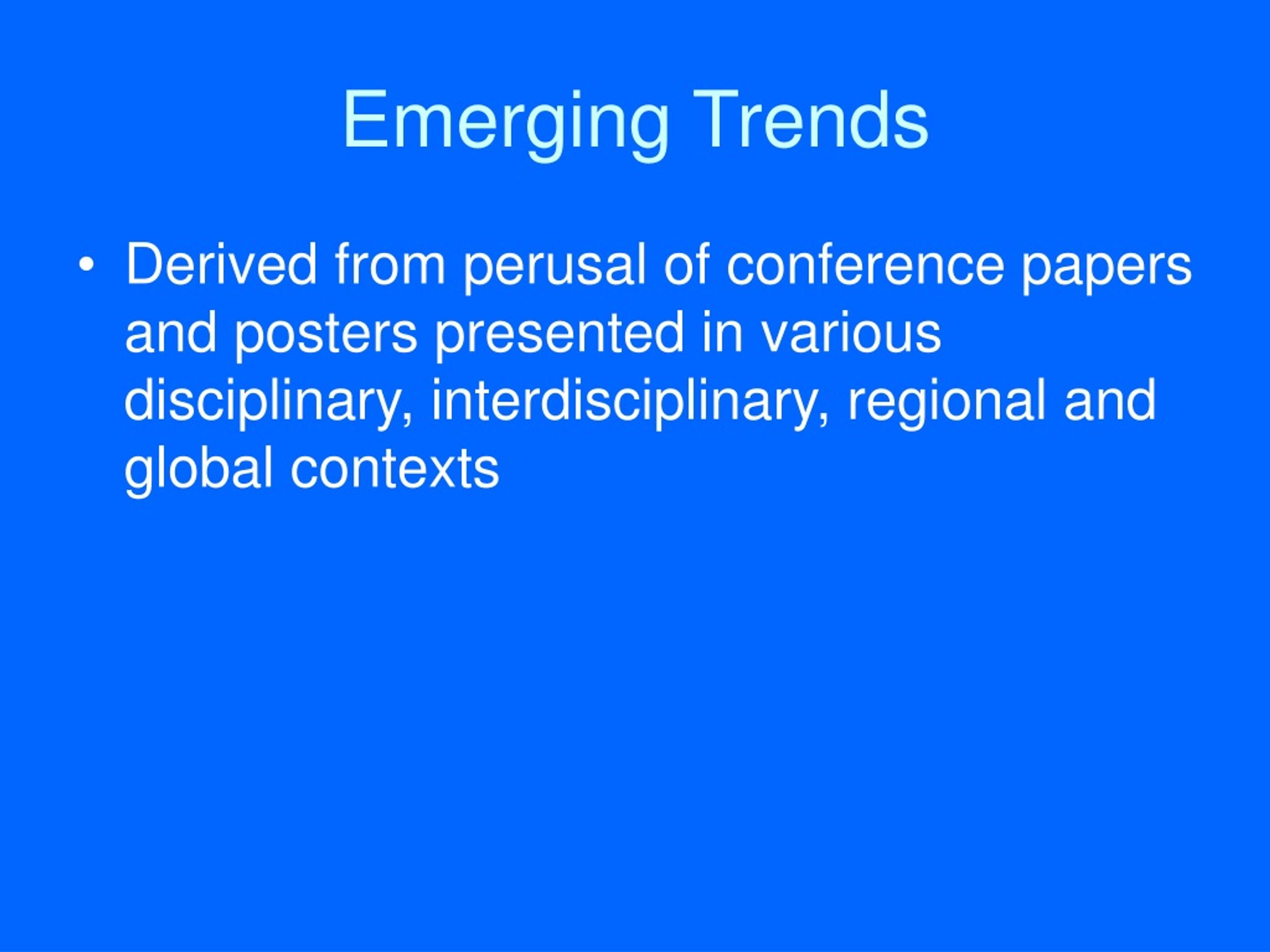 Emerging Trends

• Derived from perusal of conference papers and posters presented in various disciplinary, interdisciplinary, regional and global contexts